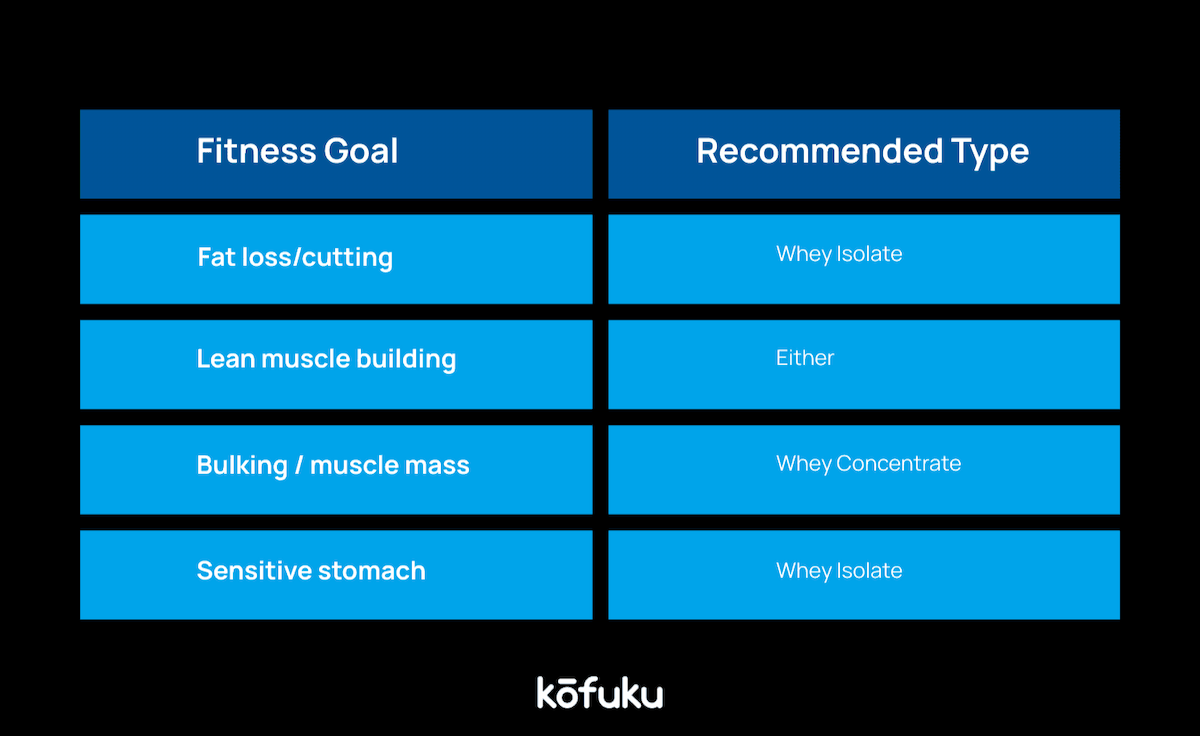 | Fitness Goal | Recommended Type |
|---|---|
| Fat loss/cutting | Whey Isolate |
| Lean muscle building | Either |
| Bulking / muscle mass | Whey Concentrate |
| Sensitive stomach | Whey Isolate |

kōfuku